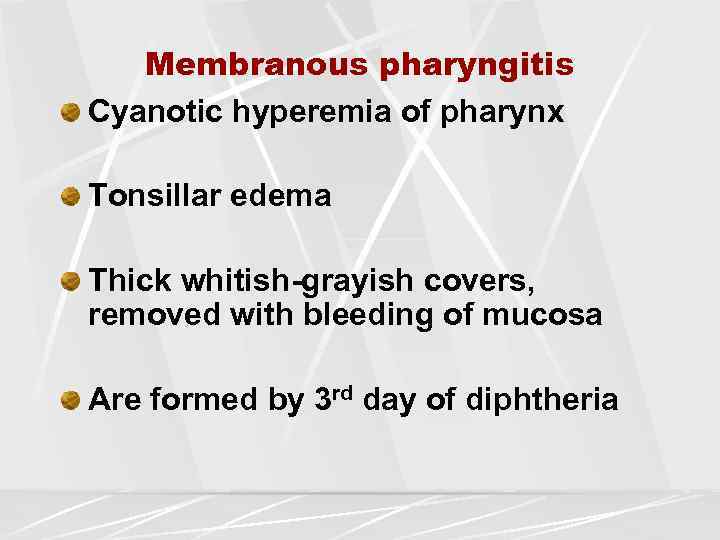 Membranous pharyngitis

Cyanotic hyperemia of pharynx

Tonsillar edema

Thick whitish-grayish covers, removed with bleeding of mucosa

Are formed by 3$^{rd}$ day of diphtheria